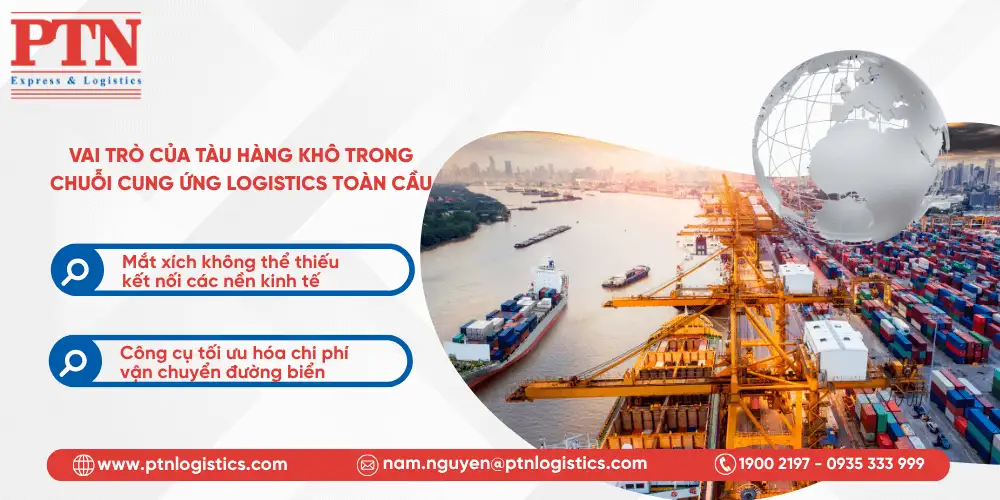 PTN
Express & Logistics

VAI TRÒ CỦA TÀU HÀNG KHÔ TRONG CHUỖI CUNG ỨNG LOGISTICS TOÀN CẦU

Mắt xích không thể thiếu kết nối các nền kinh tế

Công cụ tối ưu hóa chi phí vận chuyển đường biển

www.ptnlogistics.com
nam.nguyen@ptnlogistics.com
1900 2197 - 0935 333 999